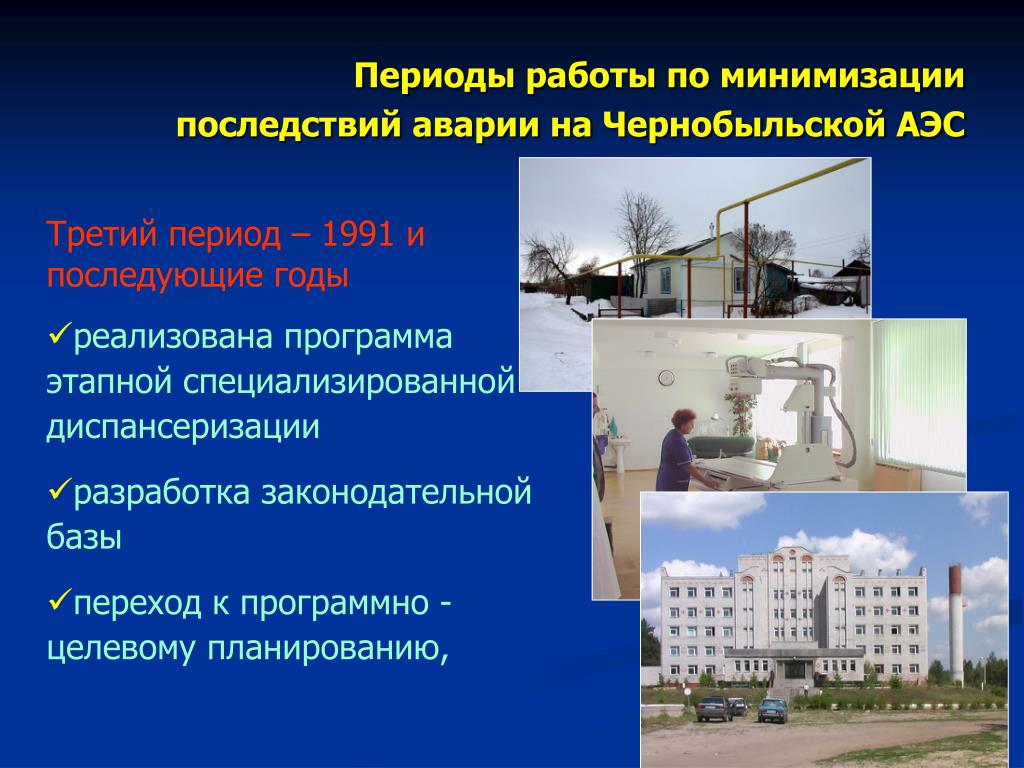 Периоды работы по минимизации последствий аварии на Чернобыльской АЭС

Третий период – 1991 и последующие годы

✓реализована программа этапной специализированной диспансеризации

✓разработка законодательной базы

✓переход к программно - целевому планированию,